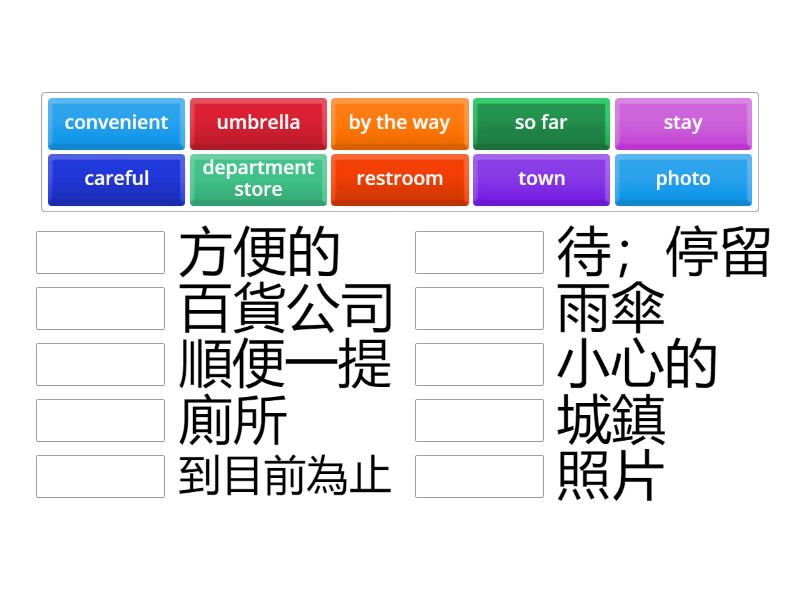 convenient
umbrella
by the way
so far
stay
careful
department store
restroom
town
photo

方便的
百貨公司
順便一提
廁所
到目前為止

待；停留
雨傘
小心的
城鎮
照片